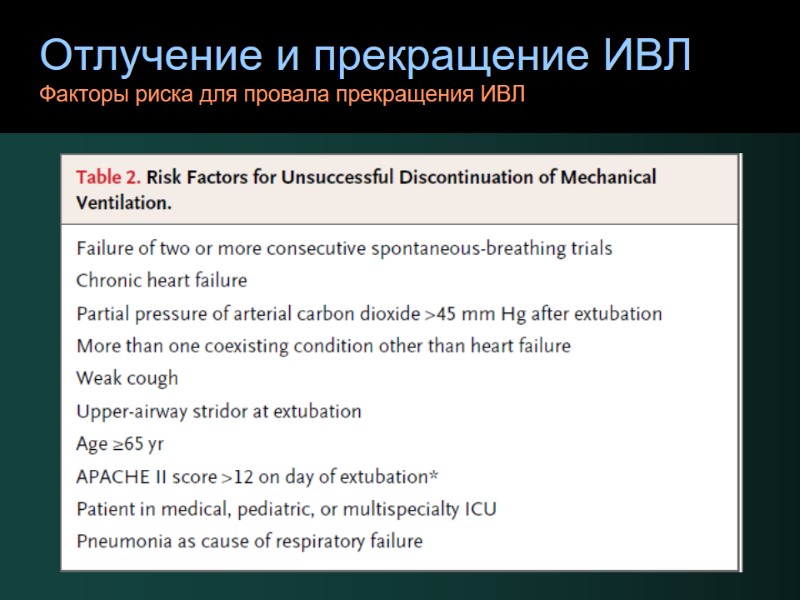 Отлучение и прекращение ИВЛ
Факторы риска для провала прекращения ИВЛ

Table 2. Risk Factors for Unsuccessful Discontinuation of Mechanical Ventilation.

Failure of two or more consecutive spontaneous-breathing trials
Chronic heart failure
Partial pressure of arterial carbon dioxide >45 mm Hg after extubation
More than one coexisting condition other than heart failure
Weak cough
Upper-airway stridor at extubation
Age ≥65 yr
APACHE II score >12 on day of extubation*
Patient in medical, pediatric, or multispecialty ICU
Pneumonia as cause of respiratory failure